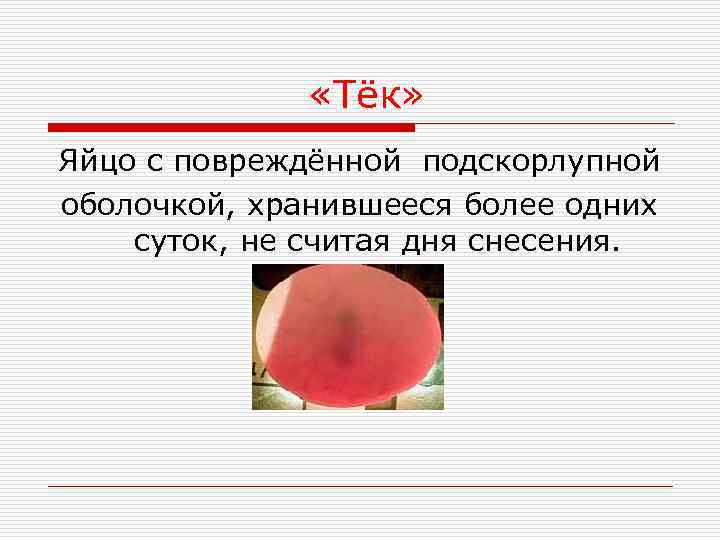 «Тёк»

Яйцо с повреждённой подскорлупной оболочкой, хранившееся более одних суток, не считая дня снесения.